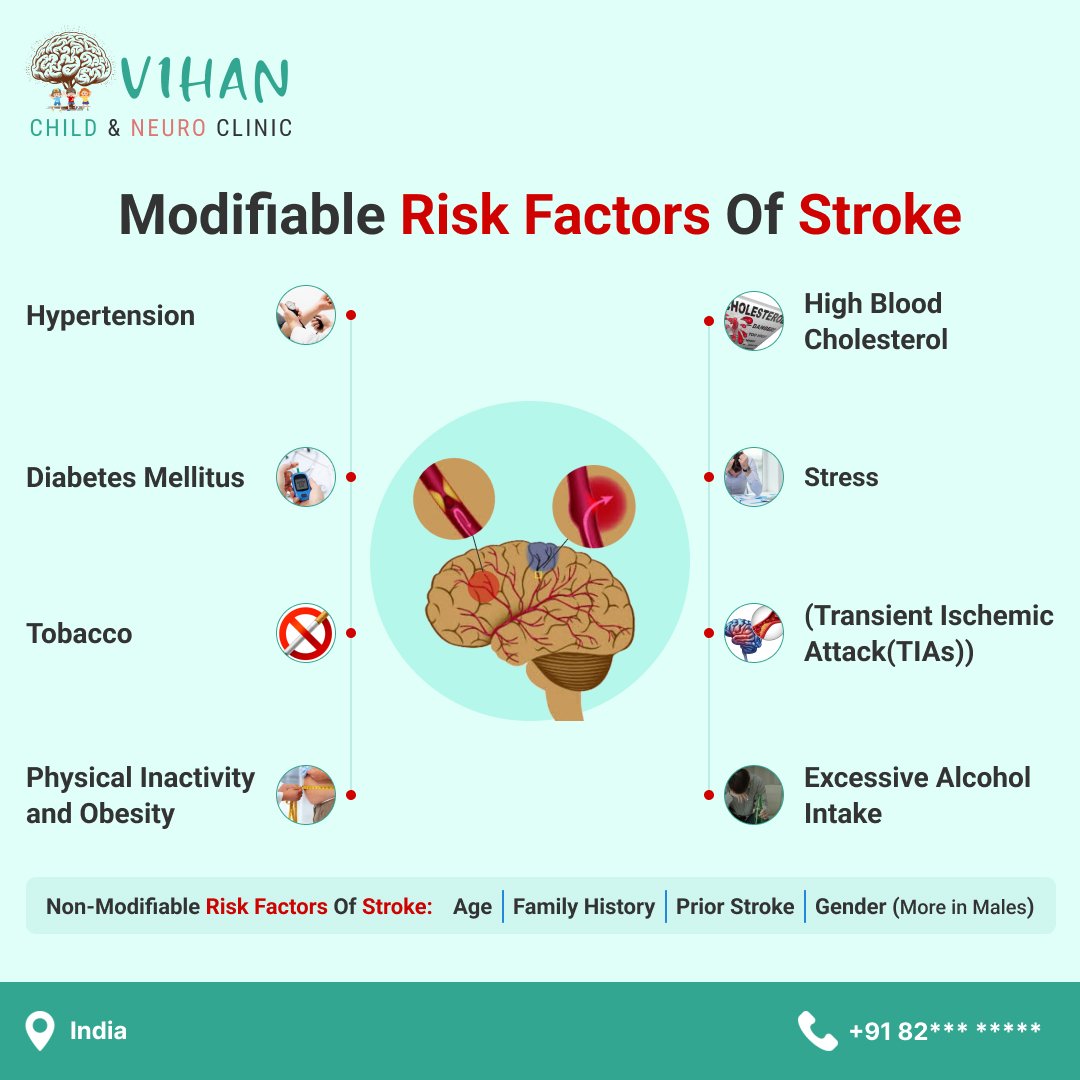 VIHAN
CHILD & NEURO CLINIC

Modifiable Risk Factors Of Stroke

Hypertension

Diabetes Mellitus

Tobacco

Physical Inactivity and Obesity

CHOLESTEROL

High Blood Cholesterol

Stress

(Transient Ischemic Attack(TIAs))

Excessive Alcohol Intake

Non-Modifiable Risk Factors Of Stroke: Age | Family History | Prior Stroke | Gender (More in Males)

India

+91 82*** *****